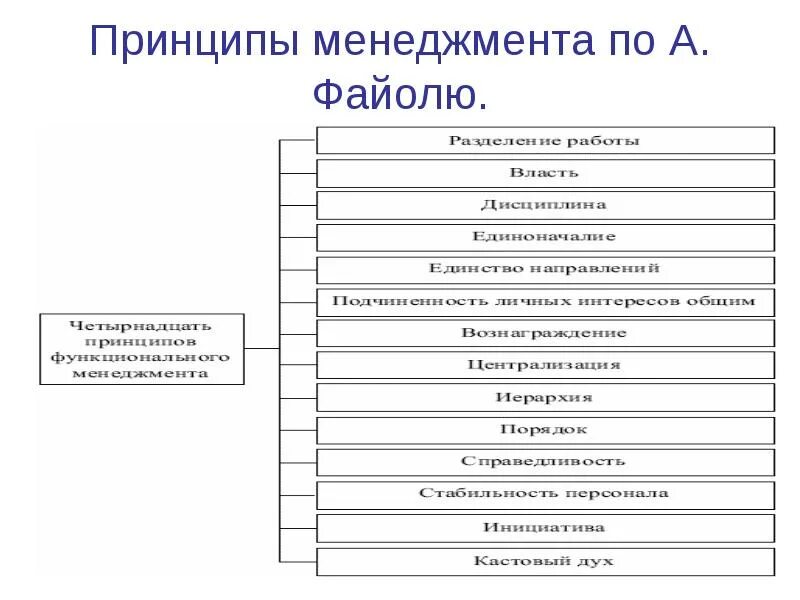 Принципы менеджмента по А. Файолю.

Четырнадцать принципов функционального менеджмента

Разделение работы

Власть

Дисциплина

Единоначалие

Единство направлений

Подчиненность личных интересов общим

Вознаграждение

Централизация

Иерархия

Порядок

Справедливость

Стабильность персонала

Инициатива

Кастовый дух